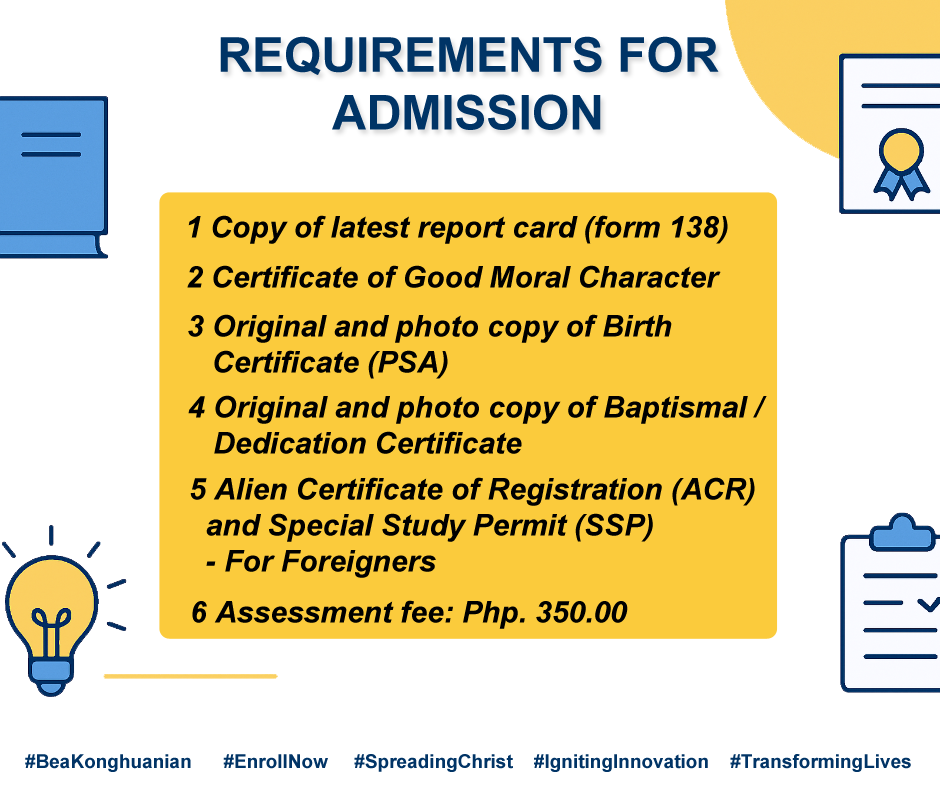 REQUIREMENTS FOR ADMISSION

1 Copy of latest report card (form 138)

2 Certificate of Good Moral Character

3 Original and photo copy of Birth Certificate (PSA)

4 Original and photo copy of Baptismal / Dedication Certificate

5 Alien Certificate of Registration (ACR) and Special Study Permit (SSP) - For Foreigners

6 Assessment fee: Php. 350.00

#BeaKonghuanian #EnrollNow #SpreadingChrist #IgnitingInnovation #TransformingLives